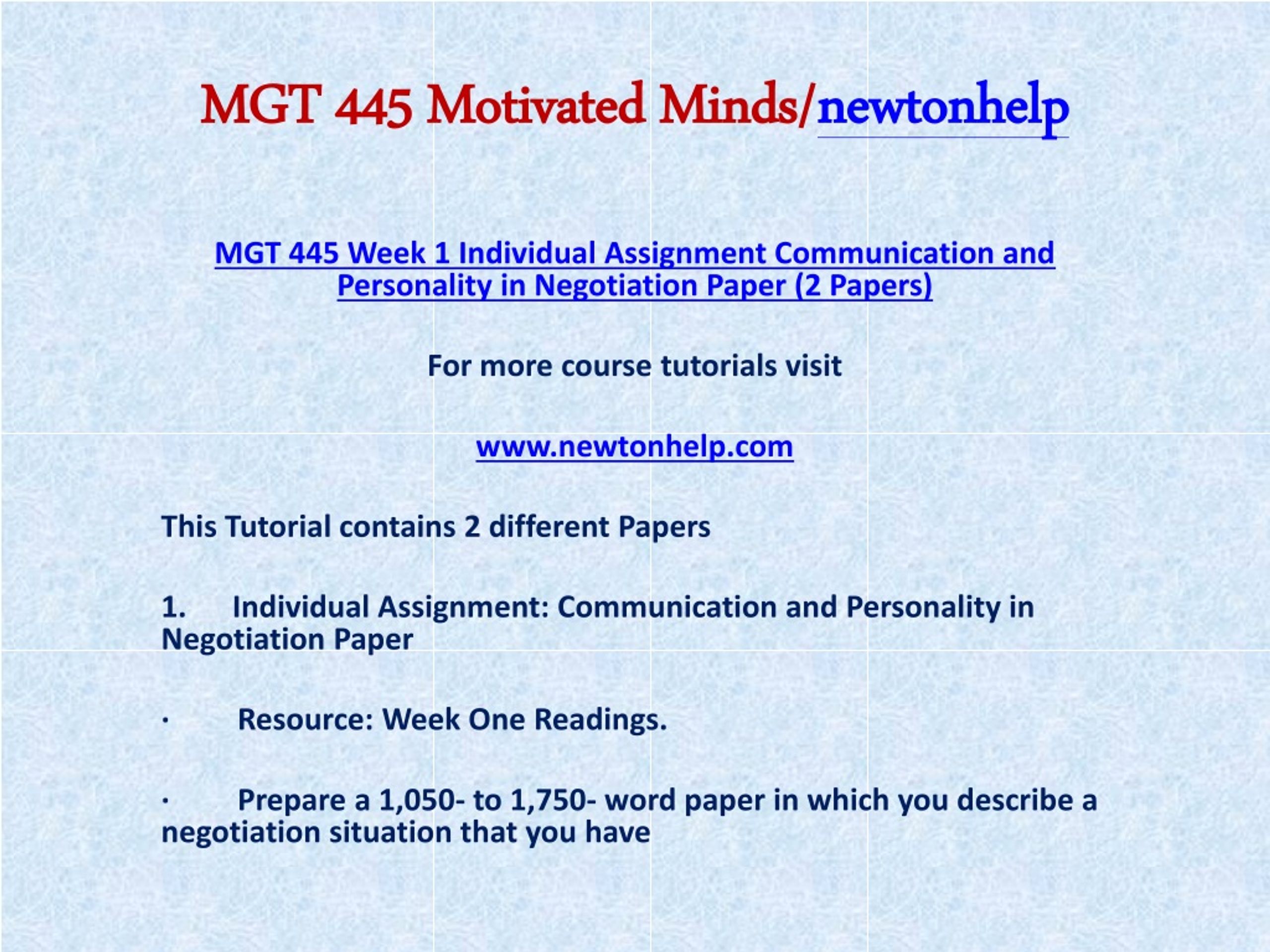 MGT 445 Motivated Minds/newtonhelp

MGT 445 Week 1 Individual Assignment Communication and Personality in Negotiation Paper (2 Papers)

For more course tutorials visit

www.newtonhelp.com

This Tutorial contains 2 different Papers

1. Individual Assignment: Communication and Personality in Negotiation Paper

· Resource: Week One Readings.

· Prepare a 1,050- to 1,750- word paper in which you describe a negotiation situation that you have